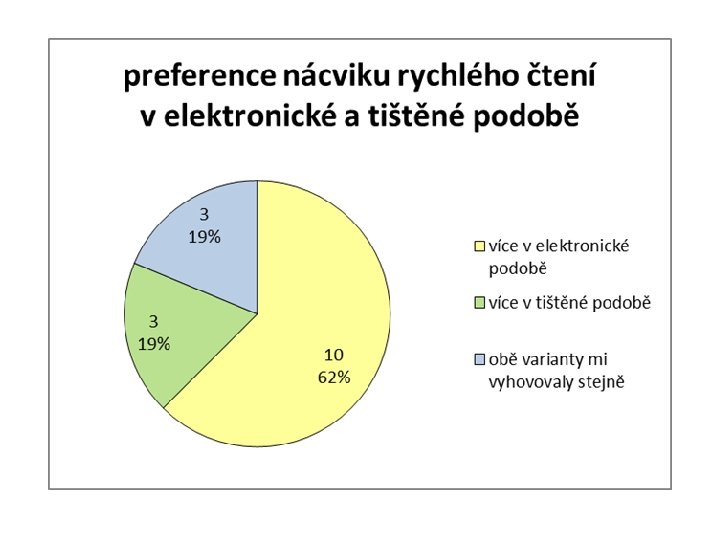 preference nácviku rychlého čtení v elektronické a tištěné podobě

3
19%

3
19%

10
62%

více v elektronické podobě

více v tištěné podobě

obě varianty mi vyhovovaly stejně